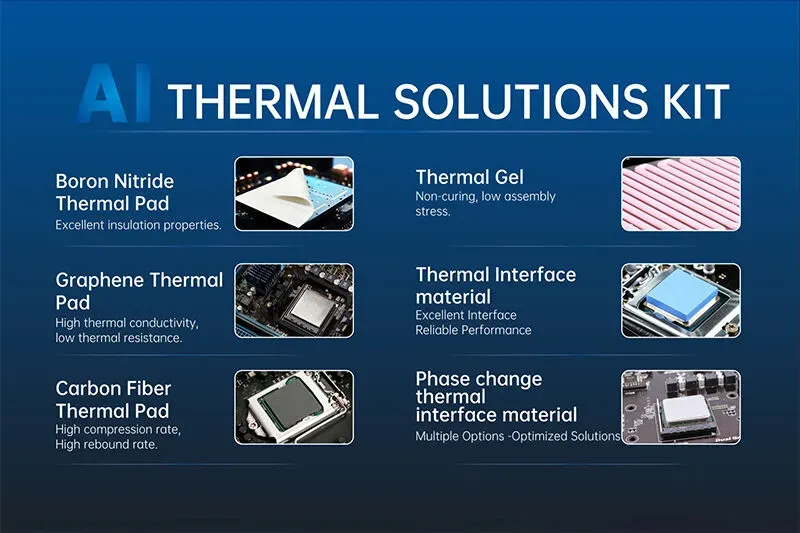 AI THERMAL SOLUTIONS KIT

Boron Nitride Thermal Pad
Excellent insulation properties.

Graphene Thermal Pad
High thermal conductivity, low thermal resistance.

Carbon Fiber Thermal Pad
High compression rate, High rebound rate.

Thermal Gel
Non-curing, low assembly stress.

Thermal Interface material
Excellent Interface
Reliable Performance

Phase change thermal interface material
Multiple Options -Optimized Solutions